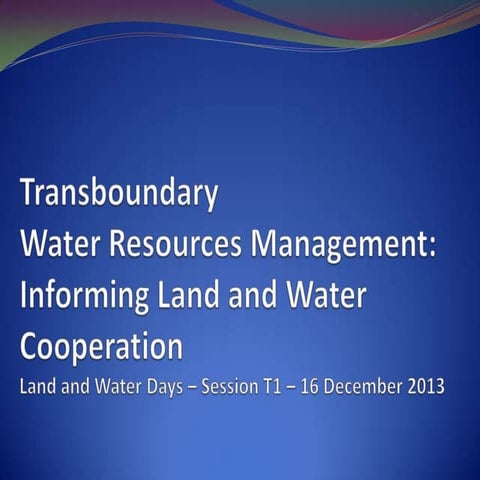 Transboundary
Water Resources Management: Informing Land and Water Cooperation

Land and Water Days – Session T1 – 16 December 2013